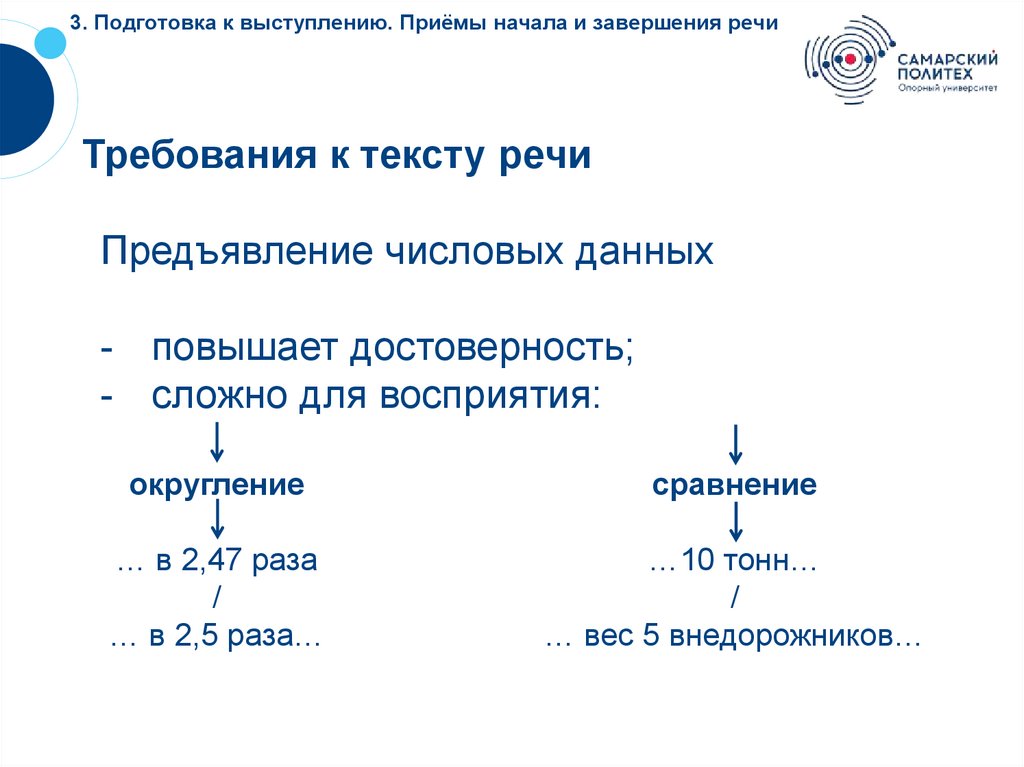 3. Подготовка к выступлению. Приёмы начала и завершения речи

САМАРСКИЙ ПОЛИТЕХ
Опорный университет

Требования к тексту речи

Предъявление числовых данных

- повышает достоверность;
- сложно для восприятия:

округление

… в 2,47 раза
/
… в 2,5 раза…

сравнение

…10 тонн…
/
… вес 5 внедорожников…